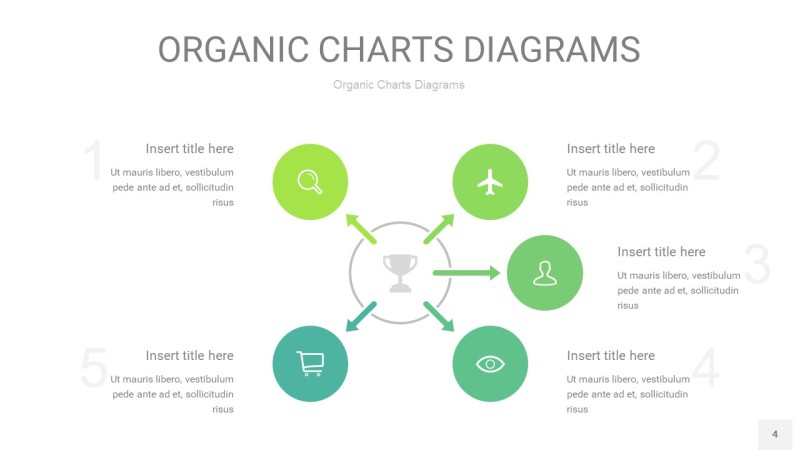 ORGANIC CHARTS DIAGRAMS

Organic Charts Diagrams

1
Insert title here
Ut mauris libero, vestibulum pede ante ad et, sollicitudin risus

2
Insert title here
Ut mauris libero, vestibulum pede ante ad et, sollicitudin risus

3
Insert title here
Ut mauris libero, vestibulum pede ante ad et, sollicitudin risus

4
Insert title here
Ut mauris libero, vestibulum pede ante ad et, sollicitudin risus

5
Insert title here
Ut mauris libero, vestibulum pede ante ad et, sollicitudin risus

4